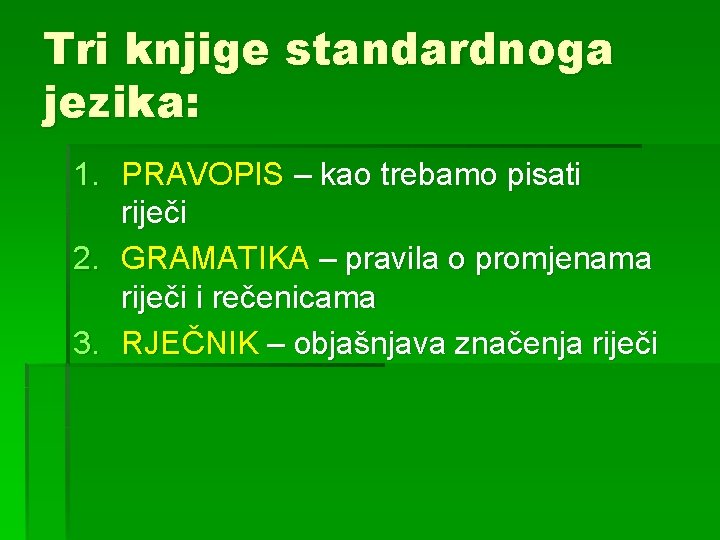 Tri knjige standardnoga jezika:

1. PRAVOPIS – kao trebamo pisati riječi
2. GRAMATIKA – pravila o promjenama riječi i rečenicama
3. RJEČNIK – objašnjava značenja riječi